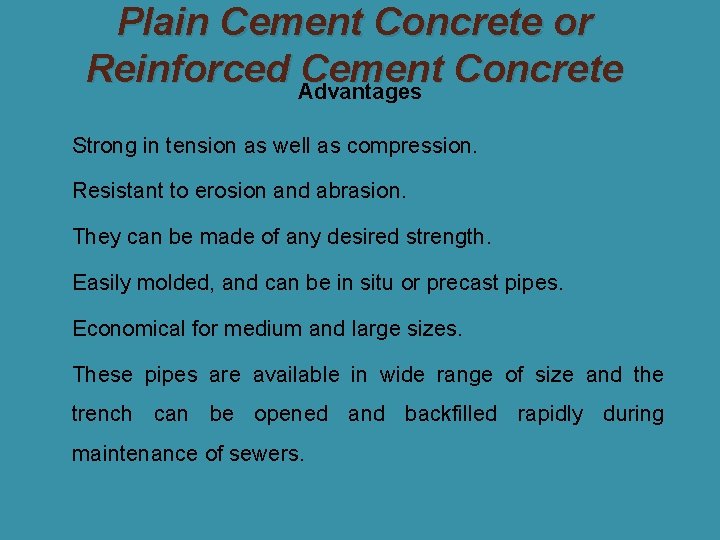 Plain Cement Concrete or Reinforced Cement Concrete

Advantages

Strong in tension as well as compression.

Resistant to erosion and abrasion.

They can be made of any desired strength.

Easily molded, and can be in situ or precast pipes.

Economical for medium and large sizes.

These pipes are available in wide range of size and the trench can be opened and backfilled rapidly during maintenance of sewers.